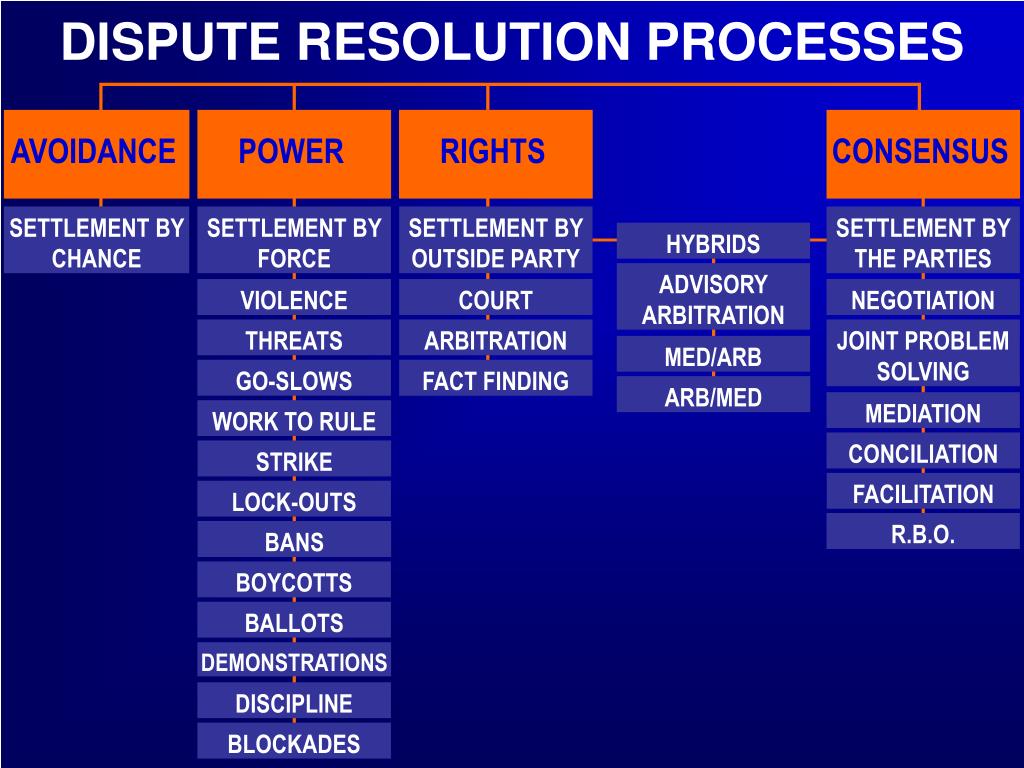 DISPUTE RESOLUTION PROCESSES

AVOIDANCE

SETTLEMENT BY CHANCE

POWER

SETTLEMENT BY FORCE

VIOLENCE

THREATS

GO-SLOWS

WORK TO RULE

STRIKE

LOCK-OUTS

BANS

BOYCOTTS

BALLOTS

DEMONSTRATIONS

DISCIPLINE

BLOCKADES

RIGHTS

SETTLEMENT BY OUTSIDE PARTY

COURT

ARBITRATION

FACT FINDING

HYBRIDS

ADVISORY ARBITRATION

MED/ARB

ARB/MED

CONSENSUS

SETTLEMENT BY THE PARTIES

NEGOTIATION

JOINT PROBLEM SOLVING

MEDIATION

CONCILIATION

FACILITATION

R.B.O.